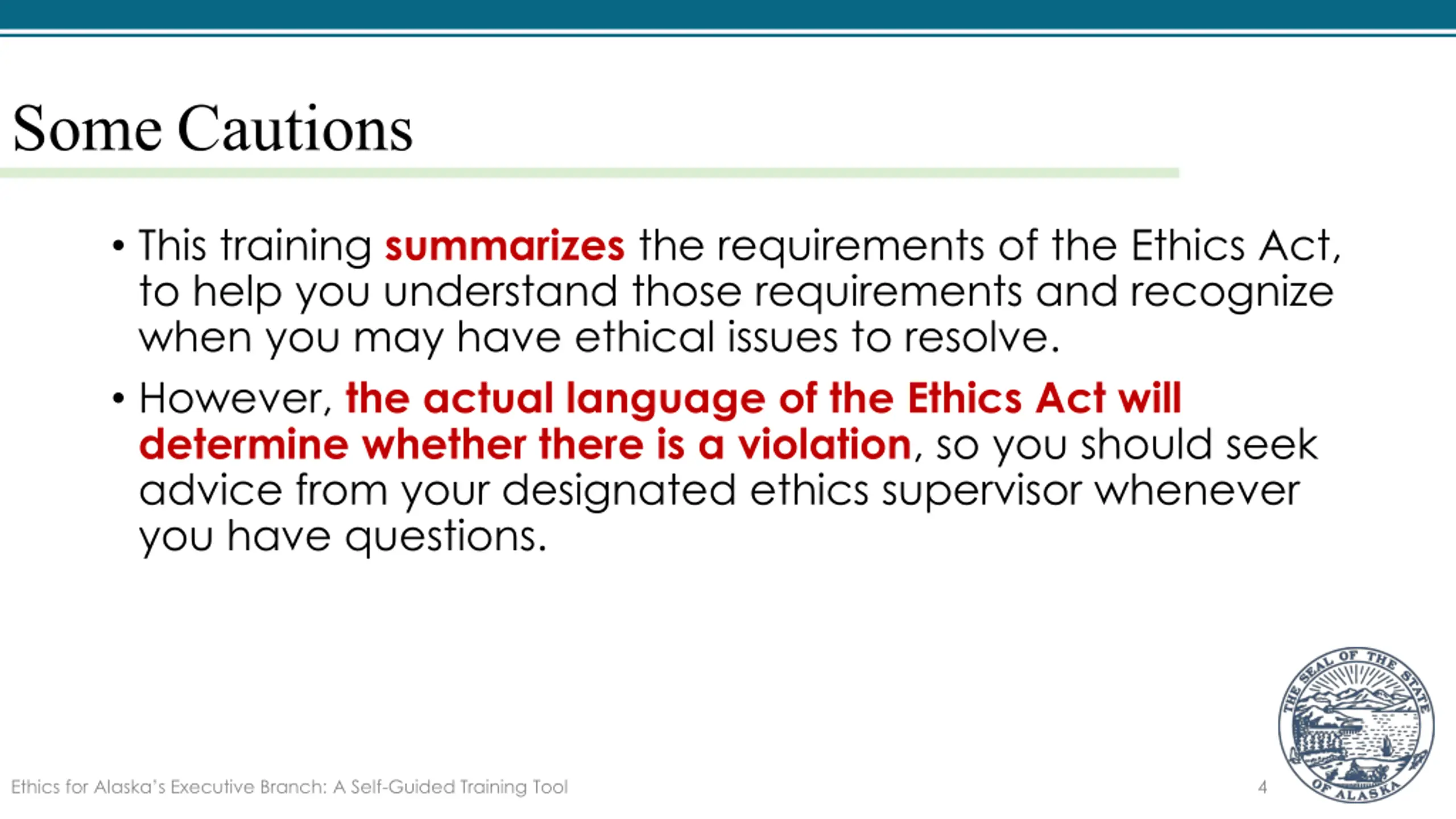 Some Cautions

• This training summarizes the requirements of the Ethics Act, to help you understand those requirements and recognize when you may have ethical issues to resolve.

• However, the actual language of the Ethics Act will determine whether there is a violation, so you should seek advice from your designated ethics supervisor whenever you have questions.

Ethics for Alaska's Executive Branch: A Self-Guided Training Tool

4

THE SEAL OF THE STATE OF ALASKA